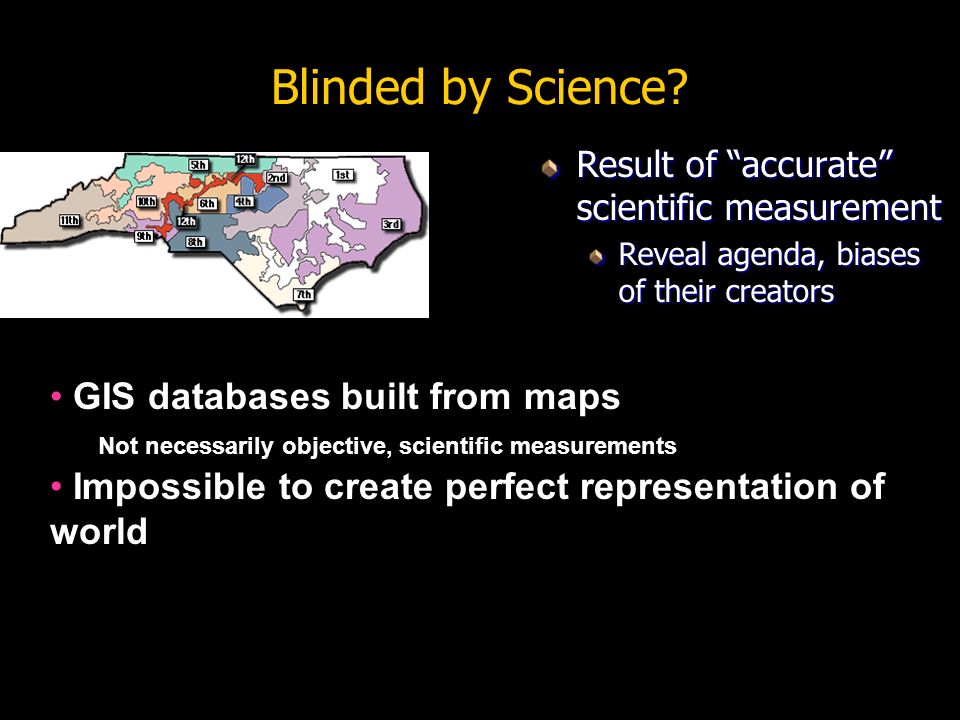 Blinded by Science?

5th
12th
2nd
1st
10th
6th
4th
11th
12th
3rd
9th
8th
7th

Result of “accurate” scientific measurement

Reveal agenda, biases of their creators

• GIS databases built from maps

Not necessarily objective, scientific measurements

• Impossible to create perfect representation of world